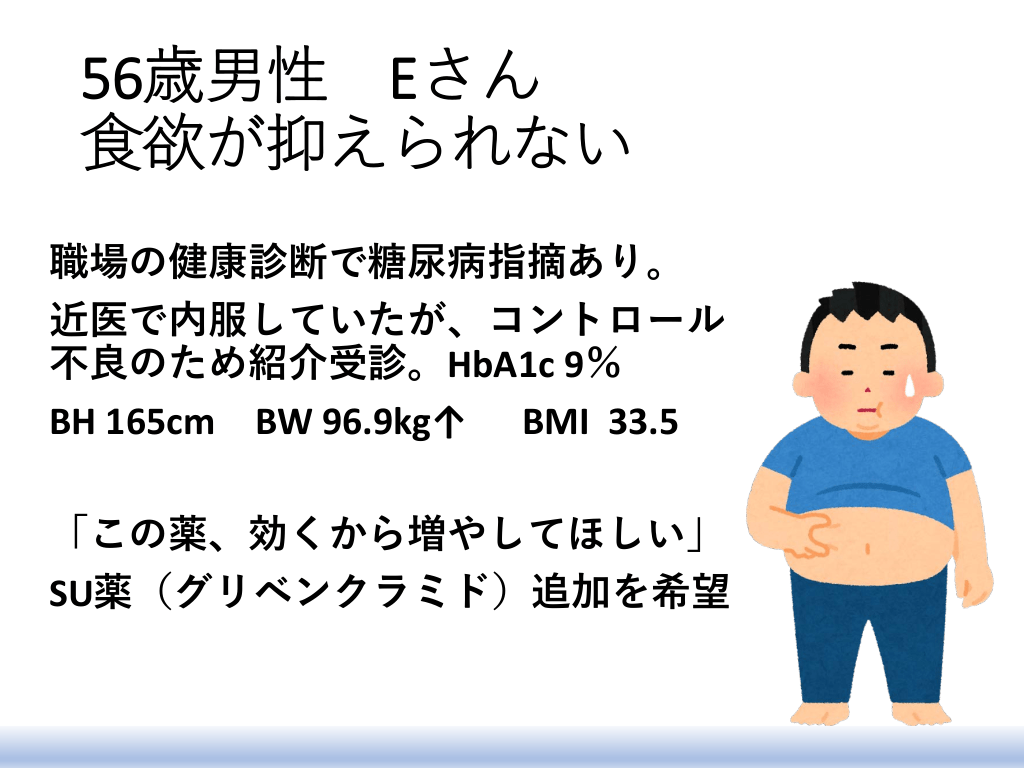 56歳男性　Eさん
食欲が抑えられない

職場の健康診断で糖尿病指摘あり。

近医で内服していたが、コントロール不良のため紹介受診。HbA1c 9％

BH 165cm　BW 96.9kg↑　BMI 33.5

「この薬、効くから増やしてほしい」
SU薬（グリベンクラミド）追加を希望